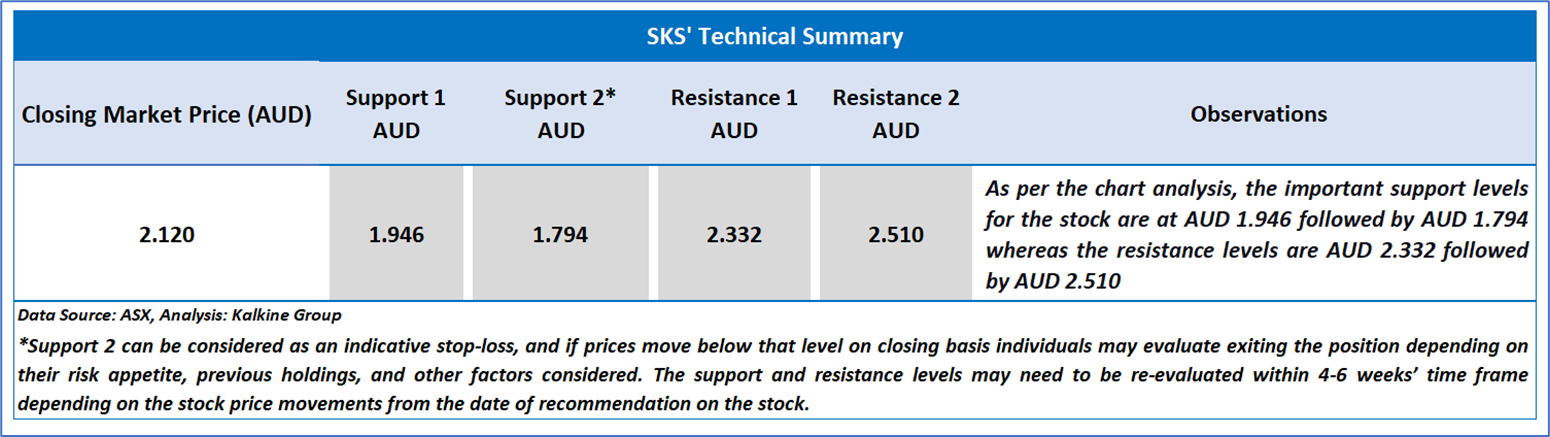 SKS' Technical Summary

| Closing Market Price (AUD) | Support 1 AUD | Support 2* AUD | Resistance 1 AUD | Resistance 2 AUD | Observations |
|---|---|---|---|---|---|
| 2.120 | 1.946 | 1.794 | 2.332 | 2.510 | As per the chart analysis, the important support levels for the stock are at AUD 1.946 followed by AUD 1.794 whereas the resistance levels are AUD 2.332 followed by AUD 2.510 |

Data Source: ASX, Analysis: Kalkine Group

*Support 2 can be considered as an indicative stop-loss, and if prices move below that level on closing basis individuals may evaluate exiting the position depending on their risk appetite, previous holdings, and other factors considered. The support and resistance levels may need to be re-evaluated within 4-6 weeks' time frame depending on the stock price movements from the date of recommendation on the stock.